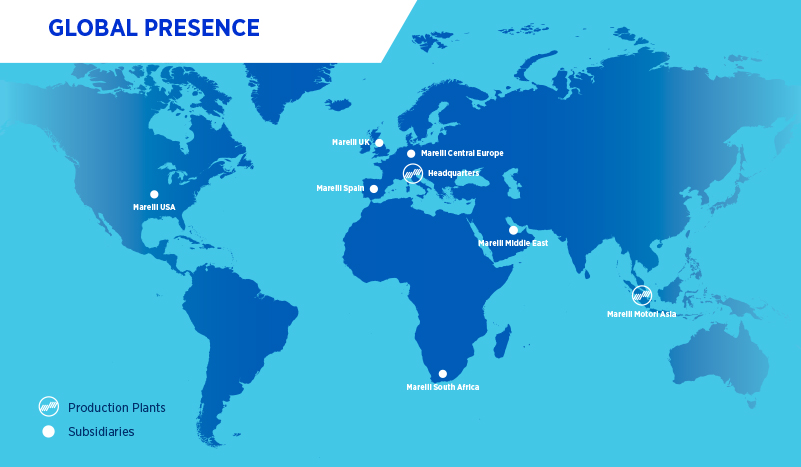 GLOBAL PRESENCE

Marelli UK
Marelli Central Europe
Headquarters
Marelli Spain
Marelli USA
Marelli Middle East
Marelli Motori Asia
Marelli South Africa

Production Plants
Subsidiaries